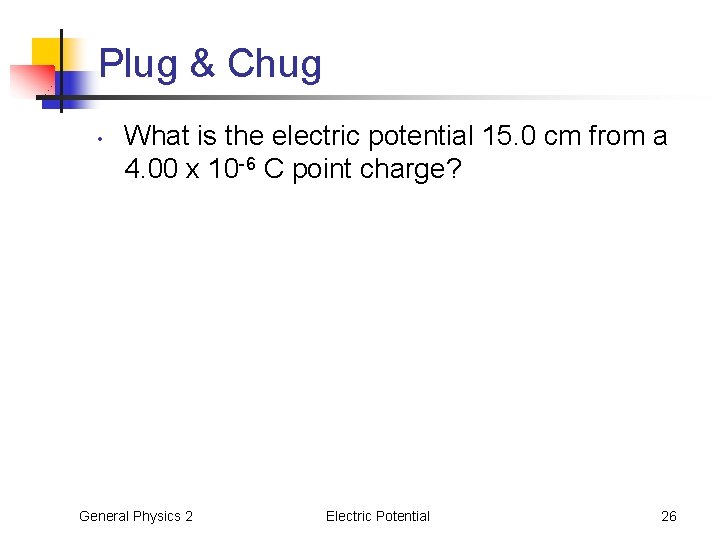 Plug & Chug

• What is the electric potential 15.0 cm from a $4.00 \times 10^{-6}$ C point charge?

General Physics 2 Electric Potential 26